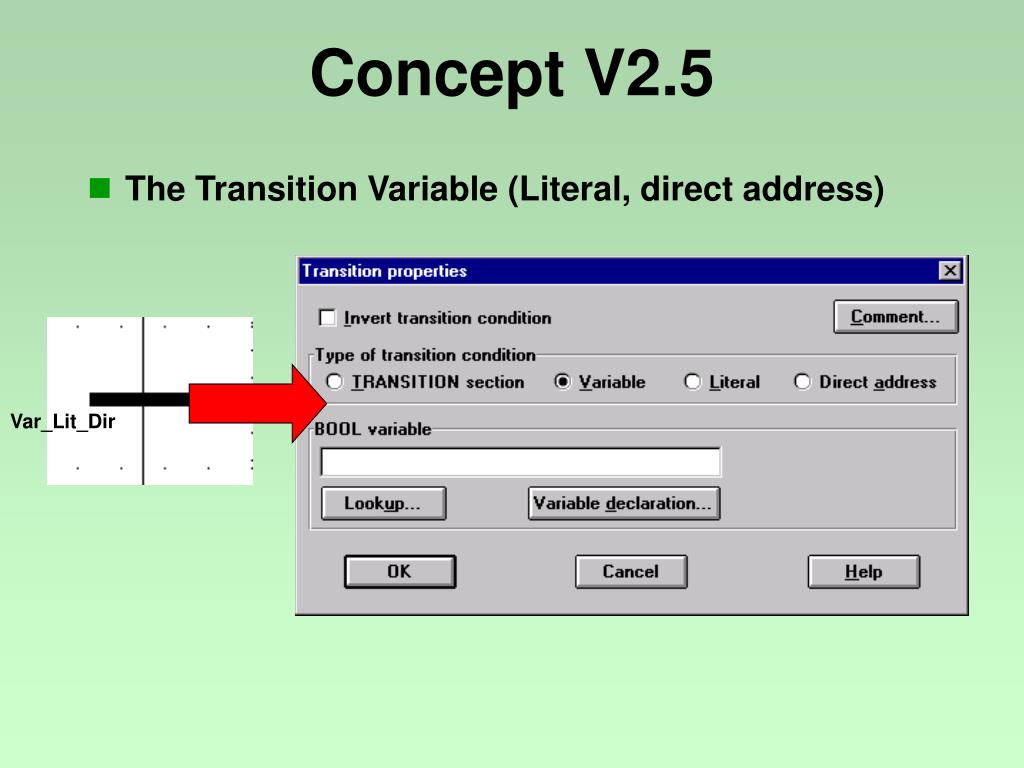 Concept V2.5

The Transition Variable (Literal, direct address)

Var_Lit_Dir

Transition properties

Invert transition condition

Comment...

Type of transition condition

TRANSITION section

Variable

Literal

Direct address

BOOL variable

Lookup...

Variable declaration...

OK

Cancel

Help